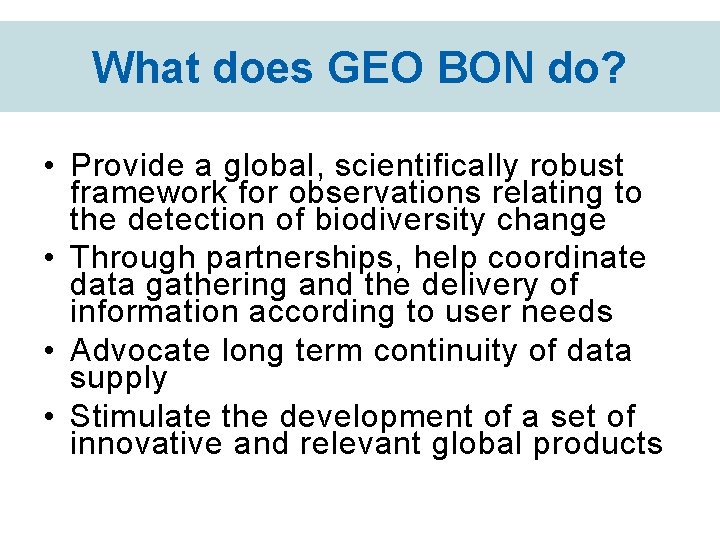 What does GEO BON do?

• Provide a global, scientifically robust framework for observations relating to the detection of biodiversity change
• Through partnerships, help coordinate data gathering and the delivery of information according to user needs
• Advocate long term continuity of data supply
• Stimulate the development of a set of innovative and relevant global products